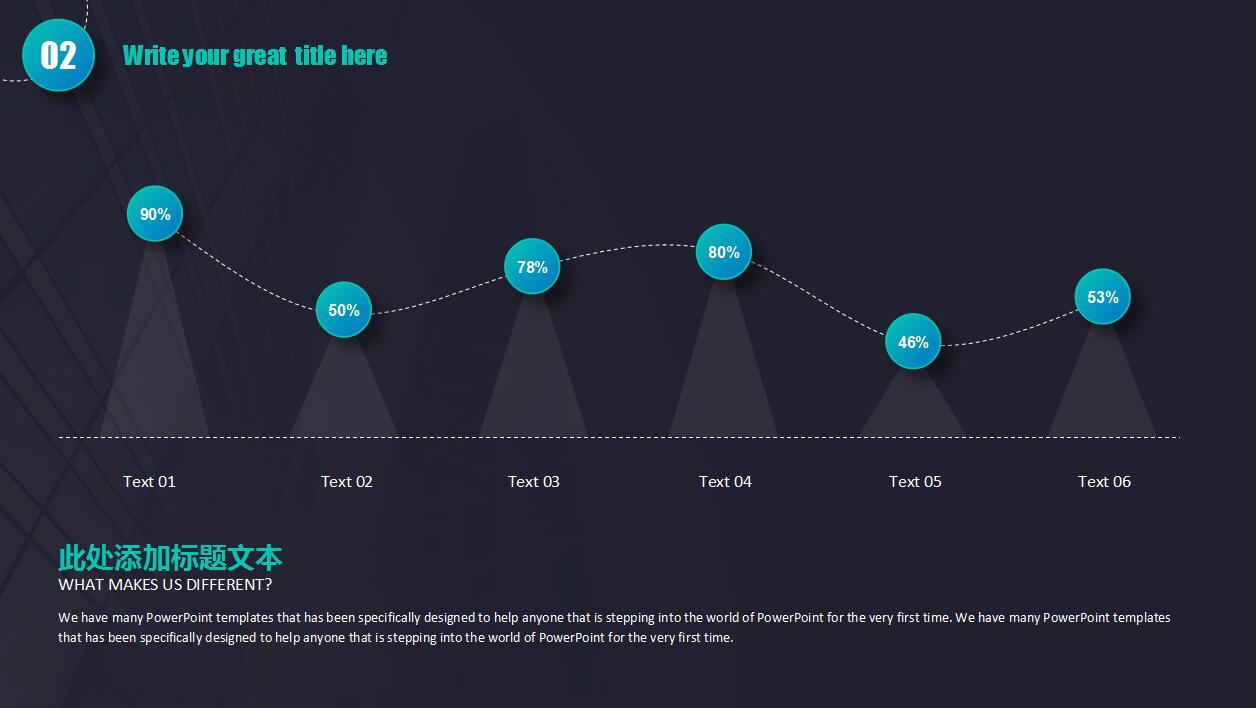 02

Write your great  title here

90%

50%

78%

80%

46%

53%

Text 01

Text 02

Text 03

Text 04

Text 05

Text 06

此处添加标题文本

WHAT MAKES US DIFFERENT?

We have many PowerPoint templates that has been specifically designed to help anyone that is stepping into the world of PowerPoint for the very first time. We have many PowerPoint templates that has been specifically designed to help anyone that is stepping into the world of PowerPoint for the very first time.